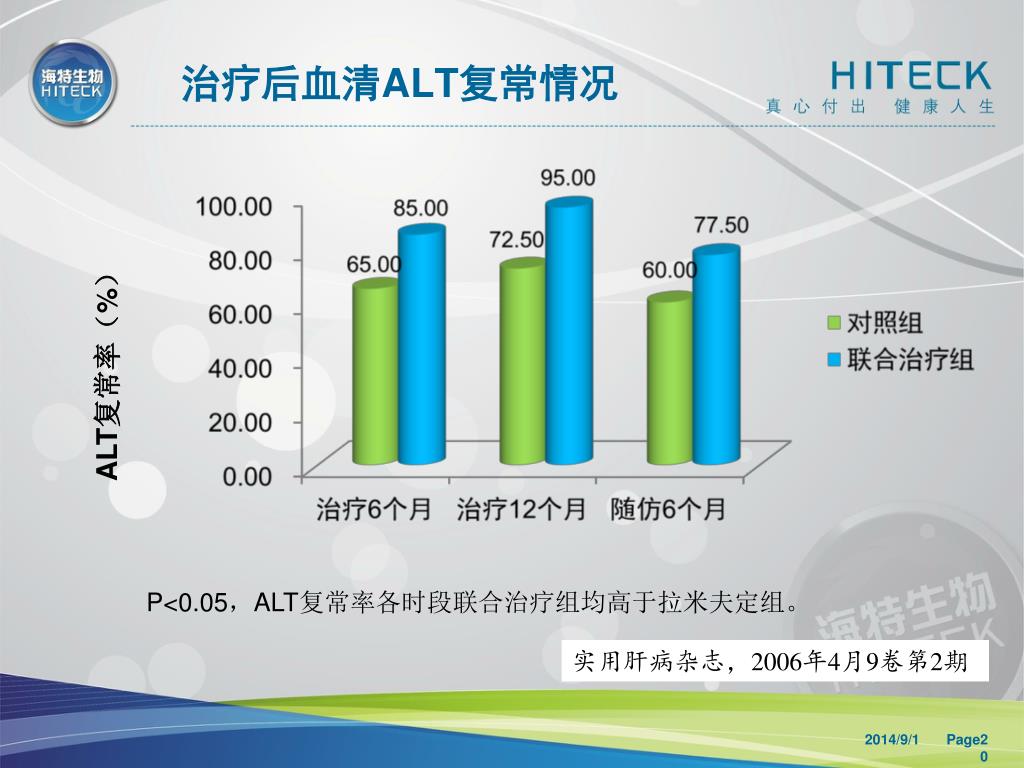 海特生物
HITECK

治疗后血清ALT复常情况

HITECK
真心付出 健康人生

ALT复常率（%）

100.00
80.00
60.00
40.00
20.00
0.00

65.00
85.00
72.50
95.00
60.00
77.50

治疗6个月 治疗12个月 随仿6个月

对照组
联合治疗组

P<0.05，ALT复常率各时段联合治疗组均高于拉米夫定组。

实用肝病杂志，2006年4月9卷第2期

海特生物
HITECK

2014/9/1 Page20